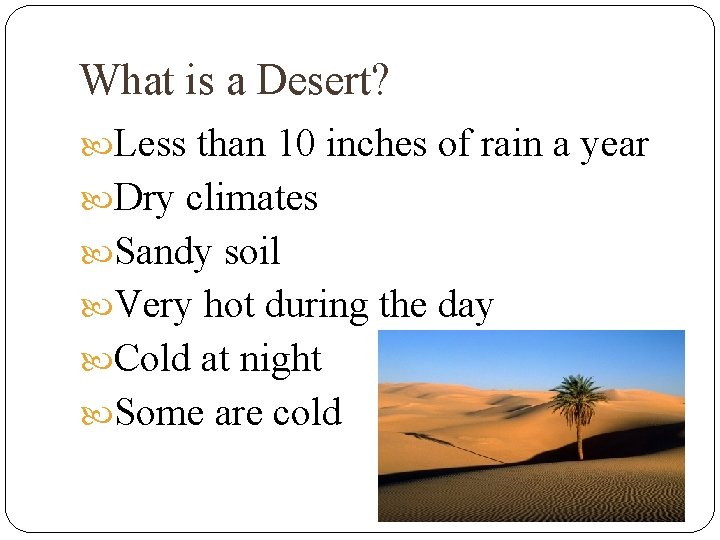 What is a Desert?

Less than 10 inches of rain a year

Dry climates

Sandy soil

Very hot during the day

Cold at night

Some are cold